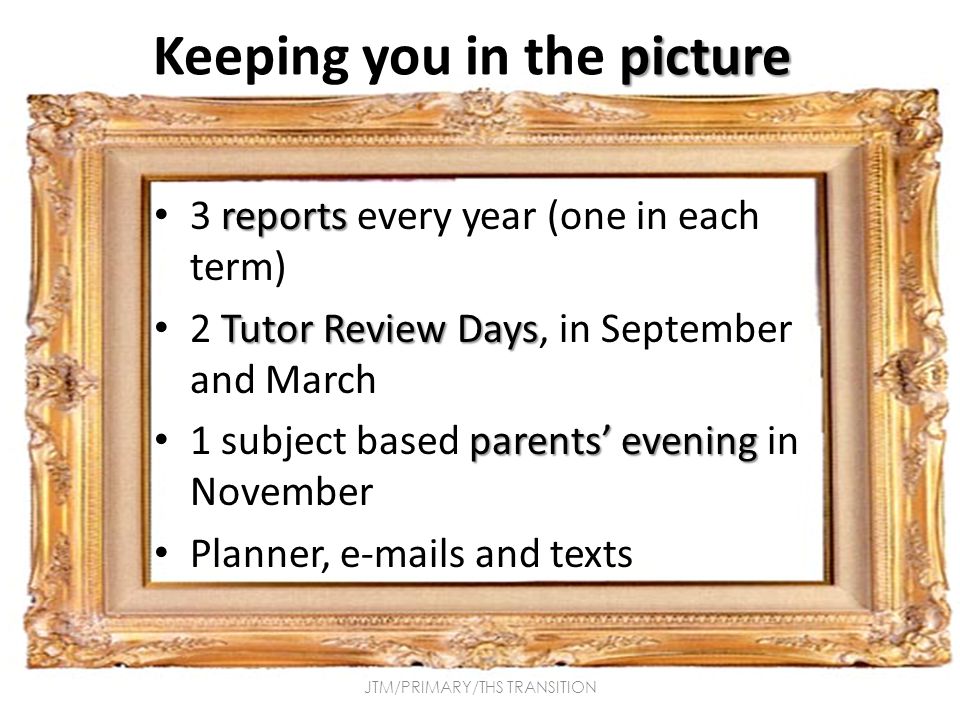 Keeping you in the picture

• 3 reports every year (one in each term)
• 2 Tutor Review Days, in September and March
• 1 subject based parents' evening in November
• Planner, e-mails and texts

JTM/PRIMARY/THS TRANSITION